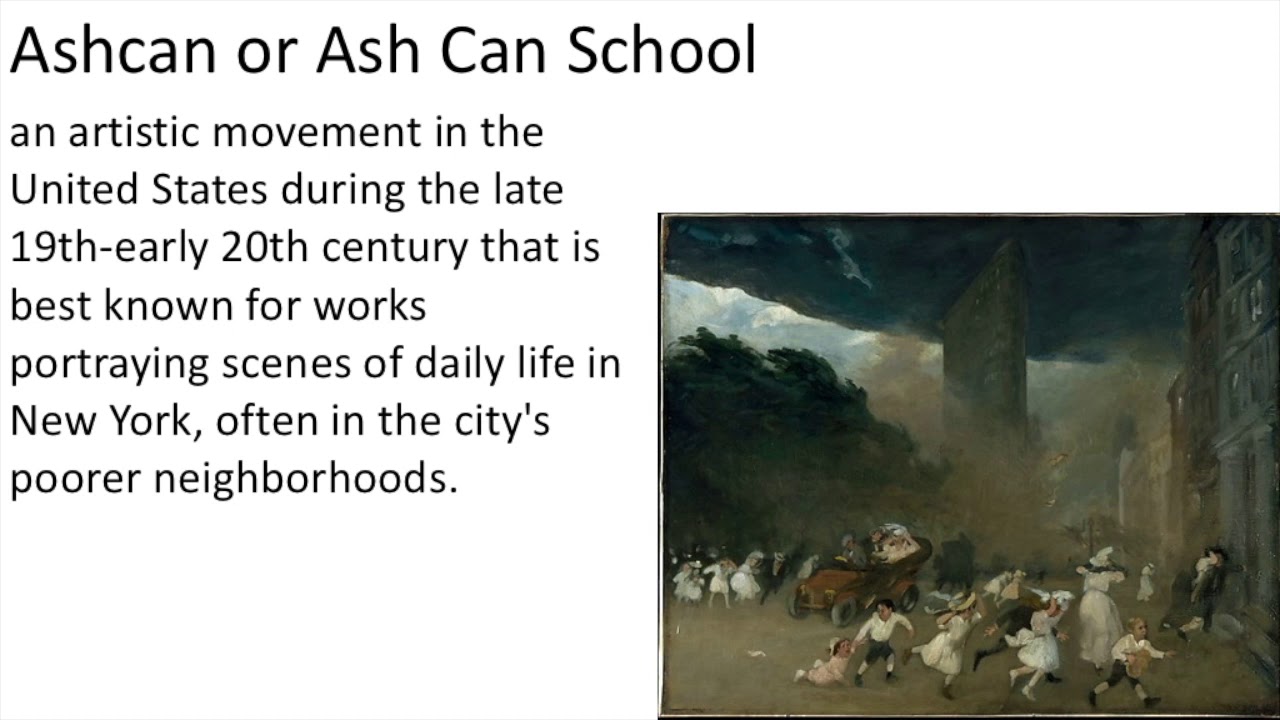 Ashcan or Ash Can School

an artistic movement in the United States during the late 19th-early 20th century that is best known for works portraying scenes of daily life in New York, often in the city's poorer neighborhoods.